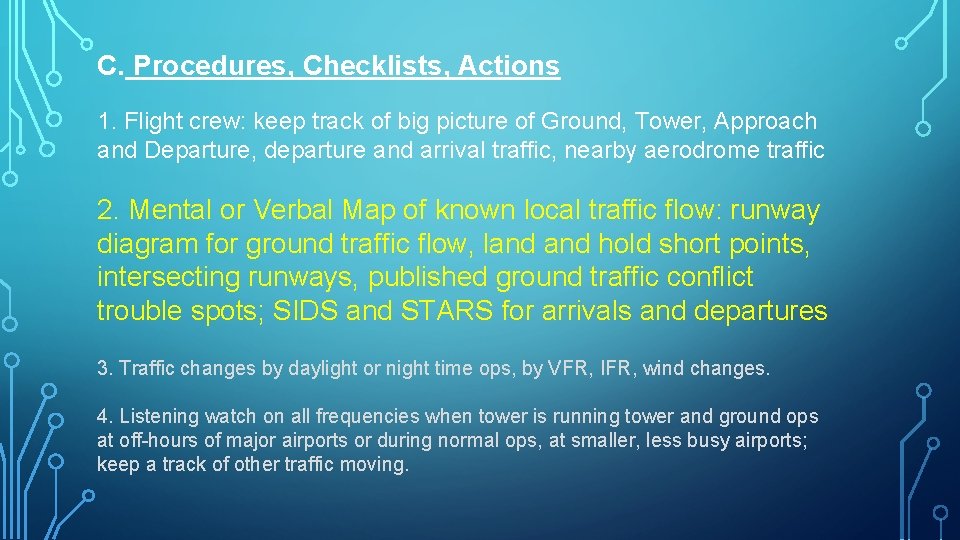 C. Procedures, Checklists, Actions

1. Flight crew: keep track of big picture of Ground, Tower, Approach and Departure, departure and arrival traffic, nearby aerodrome traffic

2. Mental or Verbal Map of known local traffic flow: runway diagram for ground traffic flow, land and hold short points, intersecting runways, published ground traffic conflict trouble spots; SIDS and STARS for arrivals and departures

3. Traffic changes by daylight or night time ops, by VFR, IFR, wind changes.

4. Listening watch on all frequencies when tower is running tower and ground ops at off-hours of major airports or during normal ops, at smaller, less busy airports; keep a track of other traffic moving.